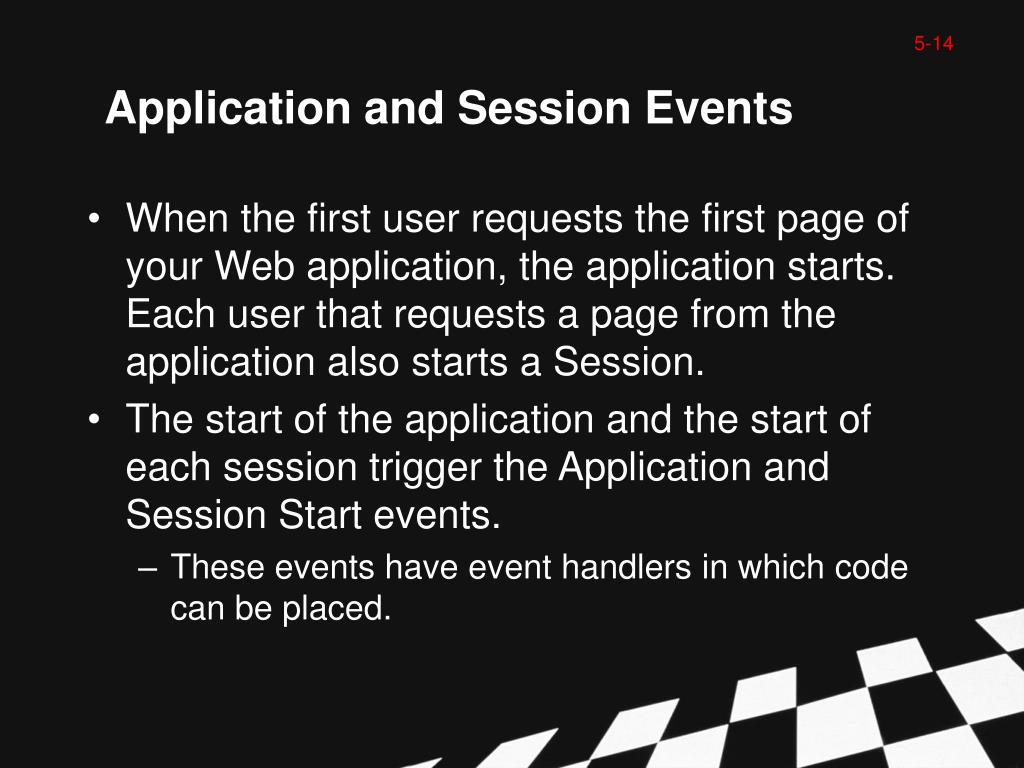 5-14

Application and Session Events

• When the first user requests the first page of your Web application, the application starts. Each user that requests a page from the application also starts a Session.
• The start of the application and the start of each session trigger the Application and Session Start events.
– These events have event handlers in which code can be placed.